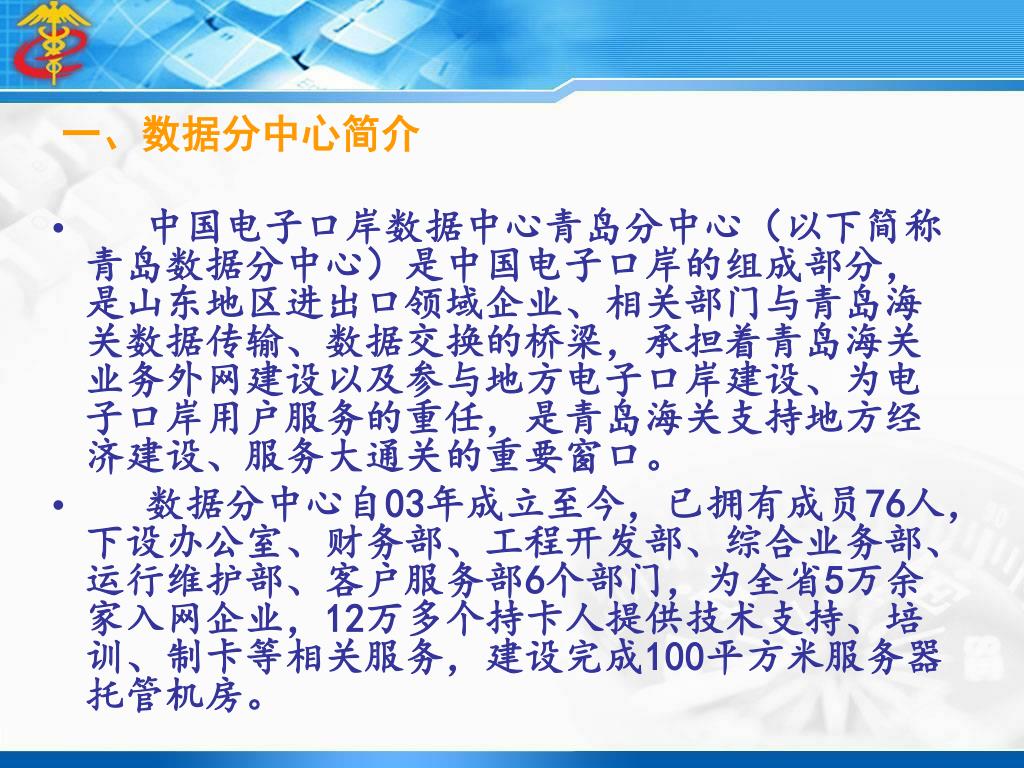 一、数据分中心简介

• 中国电子口岸数据中心青岛分中心（以下简称青岛数据分中心）是中国电子口岸的组成部分，是山东地区进出口领域企业、相关部门与青岛海关数据传输、数据交换的桥梁，承担着青岛海关业务外网建设以及参与地方电子口岸建设、为电子口岸用户服务的重任，是青岛海关支持地方经济建设、服务大通关的重要窗口。

• 数据分中心自03年成立至今，已拥有成员76人，下设办公室、财务部、工程开发部、综合业务部、运行维护部、客户服务部6个部门，为全省5万余家入网企业，12万多个持卡人提供技术支持、培训、制卡等相关服务，建设完成100平方米服务器托管机房。